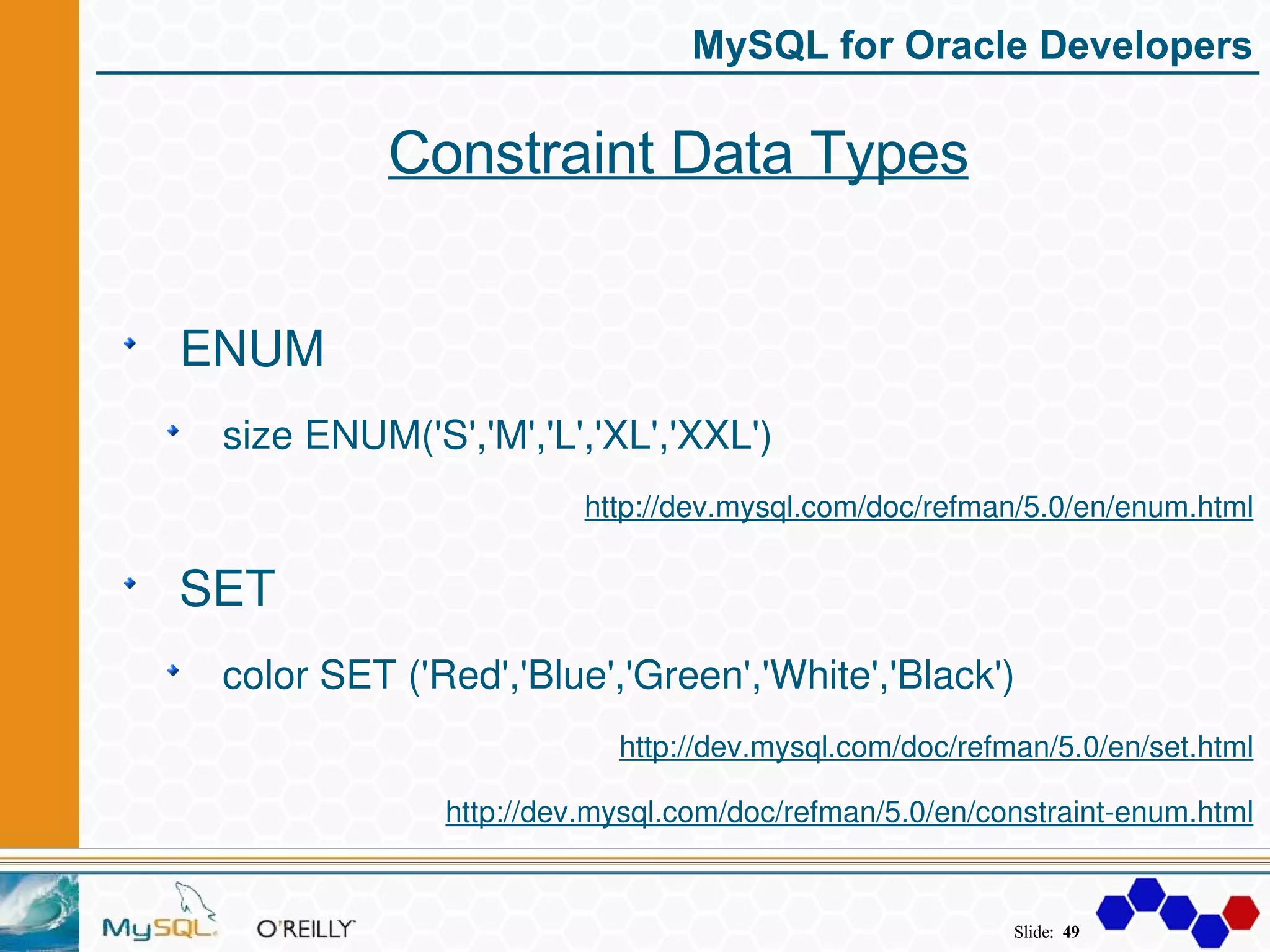 MySQL for Oracle Developers

Constraint Data Types

ENUM

size ENUM('S','M','L','XL','XXL')

http://dev.mysql.com/doc/refman/5.0/en/enum.html

SET

color SET ('Red','Blue','Green','White','Black')

http://dev.mysql.com/doc/refman/5.0/en/set.html

http://dev.mysql.com/doc/refman/5.0/en/constraint-enum.html

MySQL O'REILLY

Slide: 49